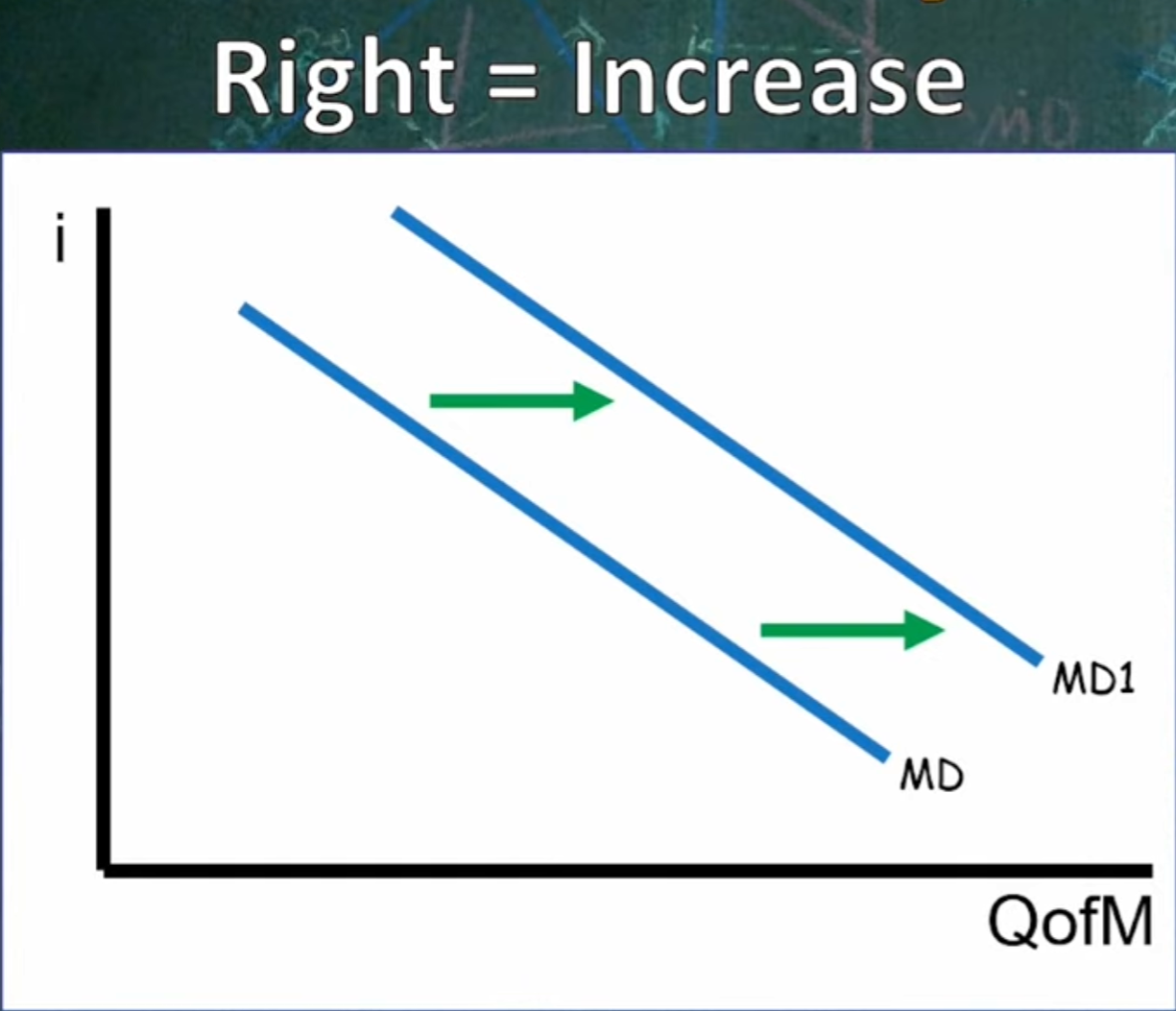 Right = Increase

i

MD1

MD

QofM